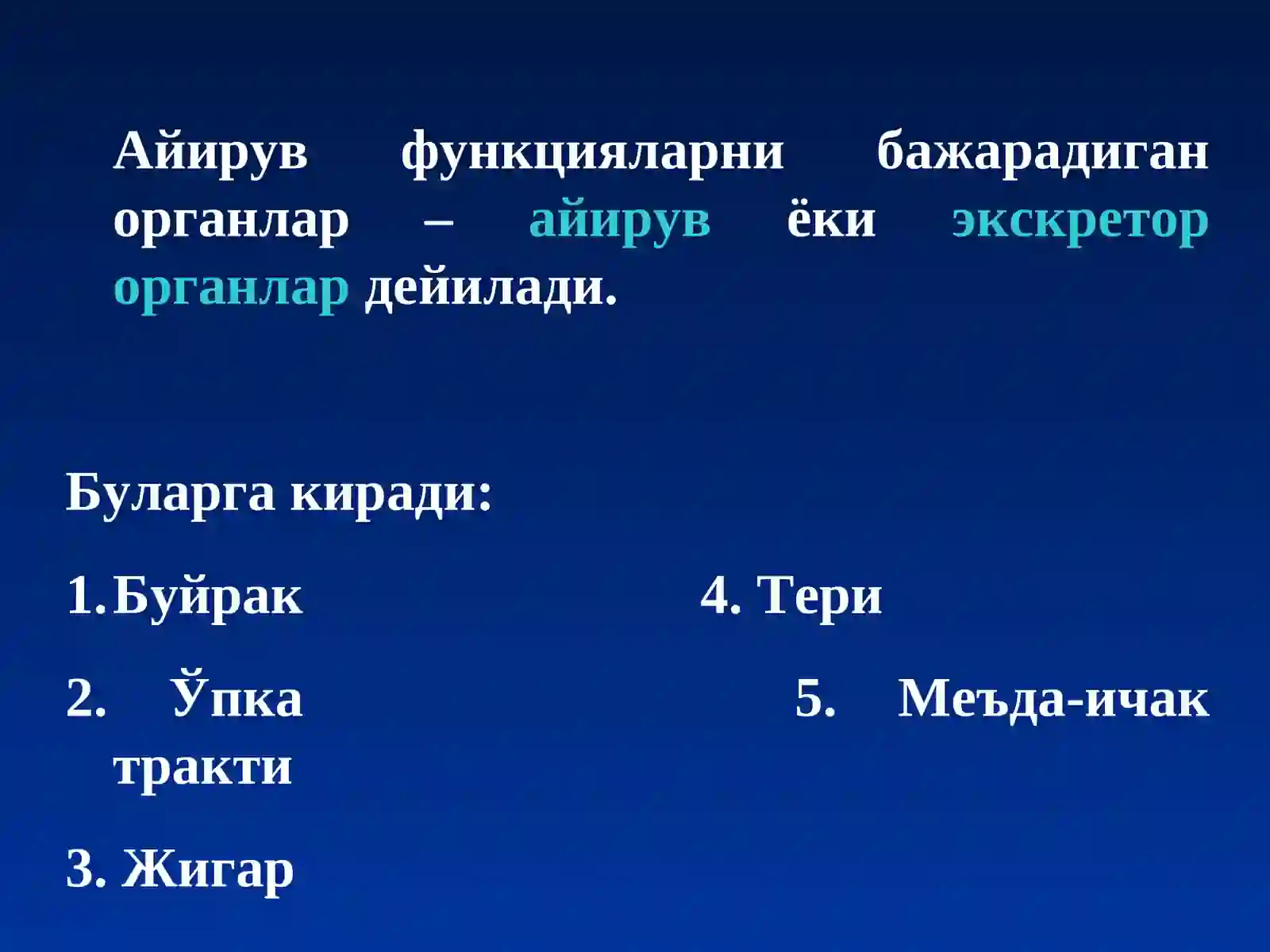 Айирув функцияларни бажарадиган органлар – айирув ёки экскретор органлар дейилади.

Буларга киради:

1. Буйрак

4. Тери

2. Ўпка

5. Меъда-ичак тракти

3. Жигар